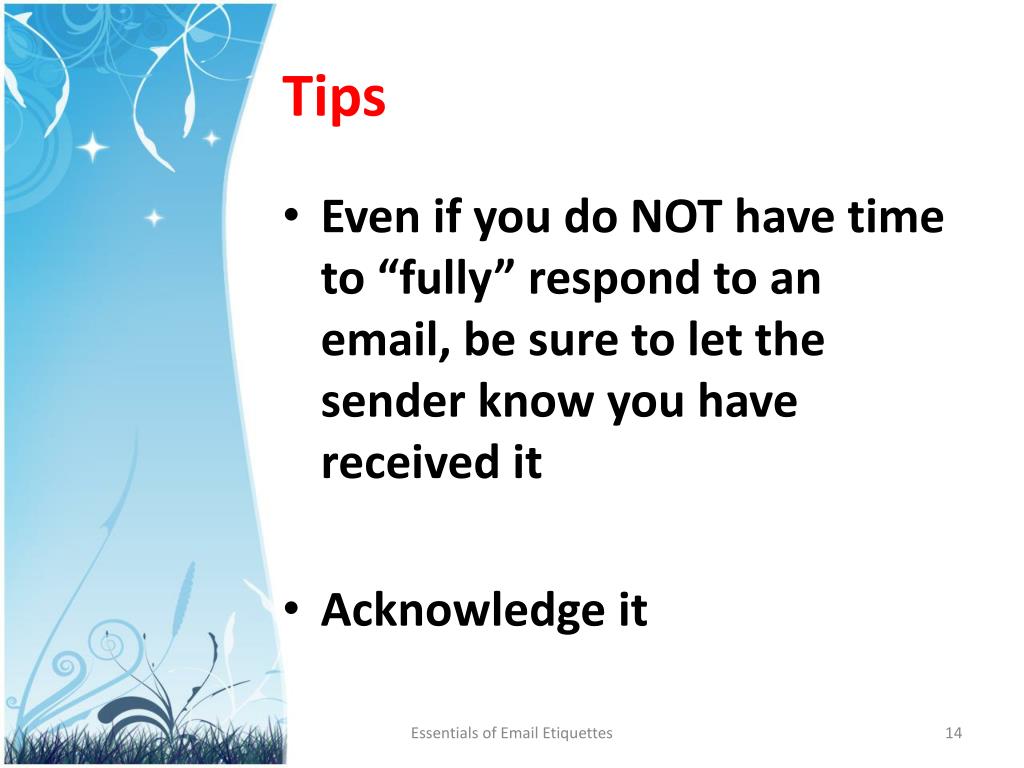 Tips

• Even if you do NOT have time to “fully” respond to an email, be sure to let the sender know you have received it

• Acknowledge it

Essentials of Email Etiquettes

14